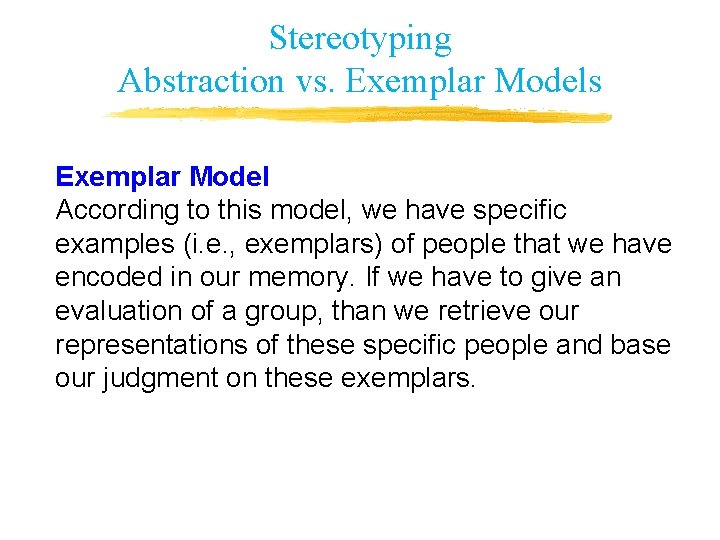 Stereotyping
Abstraction vs. Exemplar Models

Exemplar Model
According to this model, we have specific examples (i.e., exemplars) of people that we have encoded in our memory. If we have to give an evaluation of a group, than we retrieve our representations of these specific people and base our judgment on these exemplars.